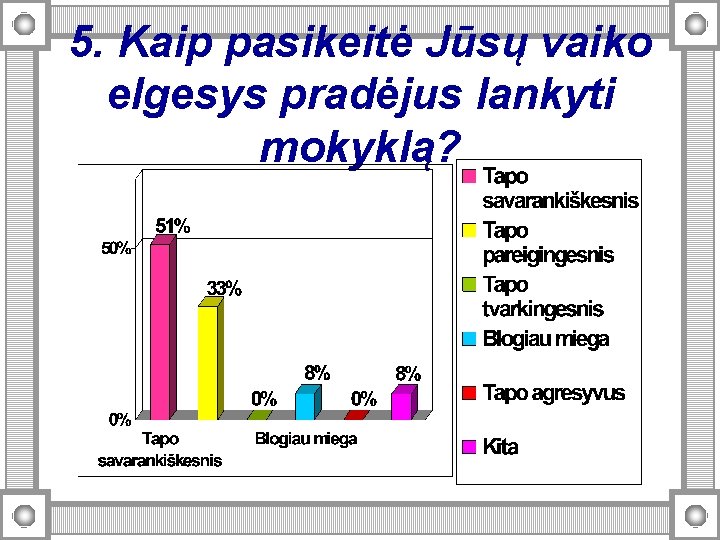 5. Kaip pasikeitė Jūsų vaiko elgesys pradėjus lankyti mokyklą?

50%
0%
51%
33%
0%
8%
0%
8%
Tapo savarankiškesnis
Blogiau miega

Tapo savarankiškesnis
Tapo pareigingesnis
Tapo tvarkingesnis
Blogiau miega
Tapo agresyvus
Kita